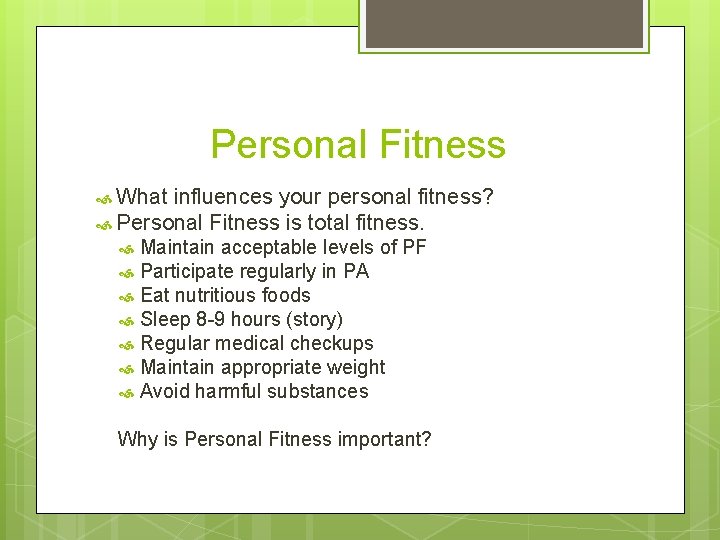 Personal Fitness

What influences your personal fitness?
Personal Fitness is total fitness.
Maintain acceptable levels of PF
Participate regularly in PA
Eat nutritious foods
Sleep 8-9 hours (story)
Regular medical checkups
Maintain appropriate weight
Avoid harmful substances

Why is Personal Fitness important?